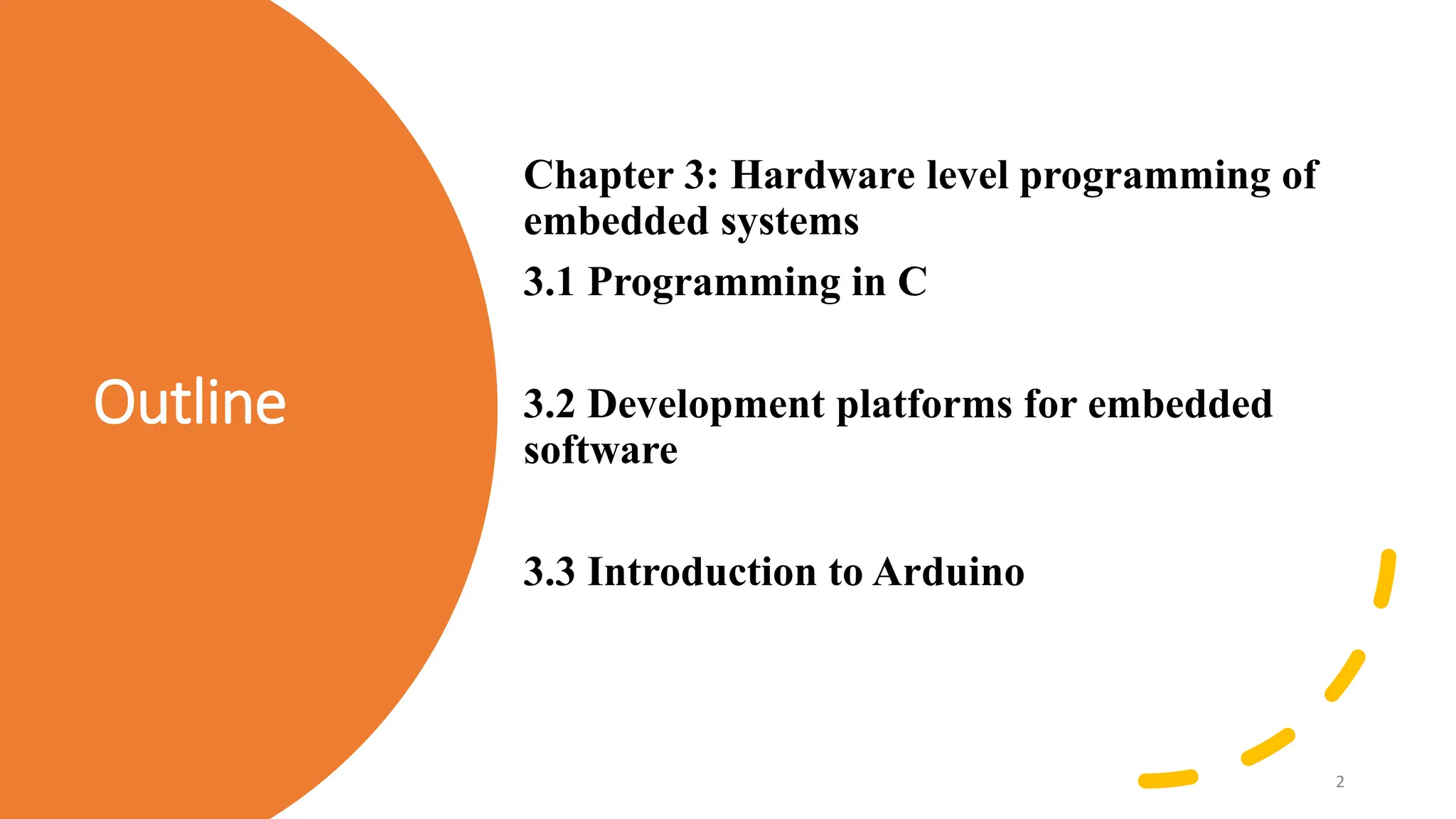 Outline

Chapter 3: Hardware level programming of embedded systems

3.1 Programming in C

3.2 Development platforms for embedded software

3.3 Introduction to Arduino

2